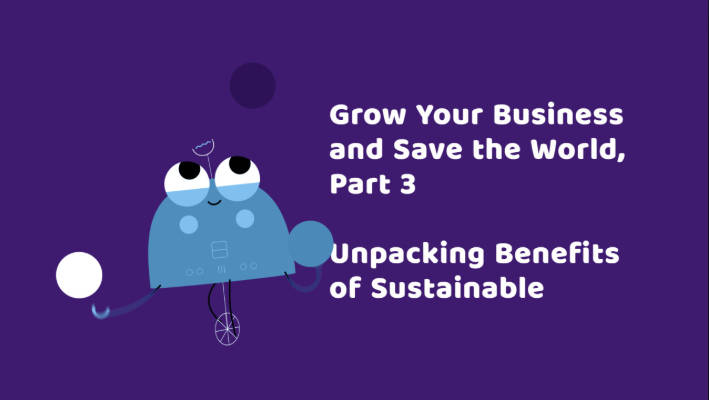 Grow Your Business and Save the World, Part 3

Unpacking Benefits of Sustainable